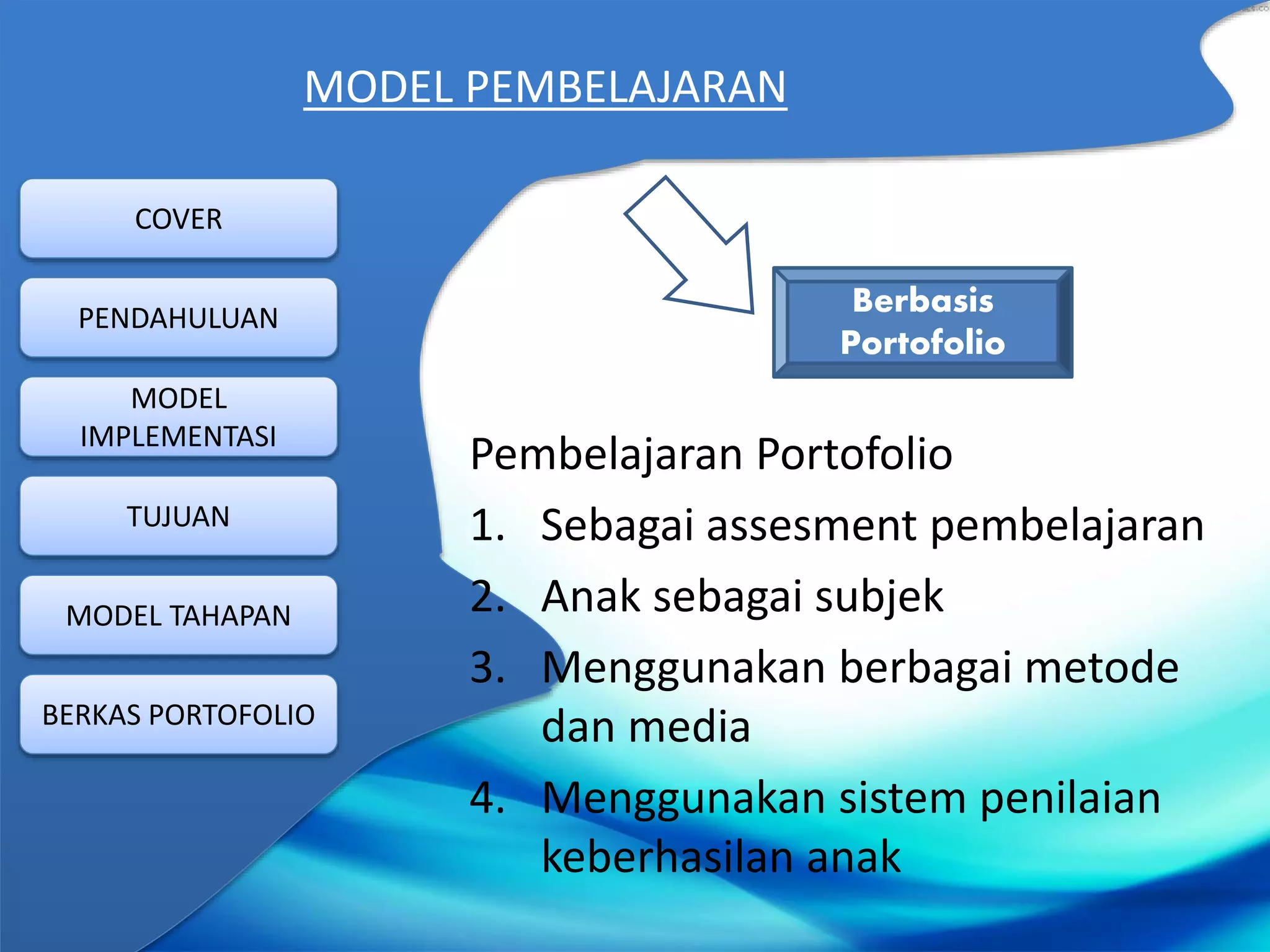 MODEL PEMBELAJARAN

COVER

PENDAHULUAN

MODEL IMPLEMENTASI

TUJUAN

MODEL TAHAPAN

BERKAS PORTOFOLIO

Berbasis Portofolio

Pembelajaran Portofolio

1. Sebagai assesment pembelajaran
2. Anak sebagai subjek
3. Menggunakan berbagai metode dan media
4. Menggunakan sistem penilaian keberhasilan anak